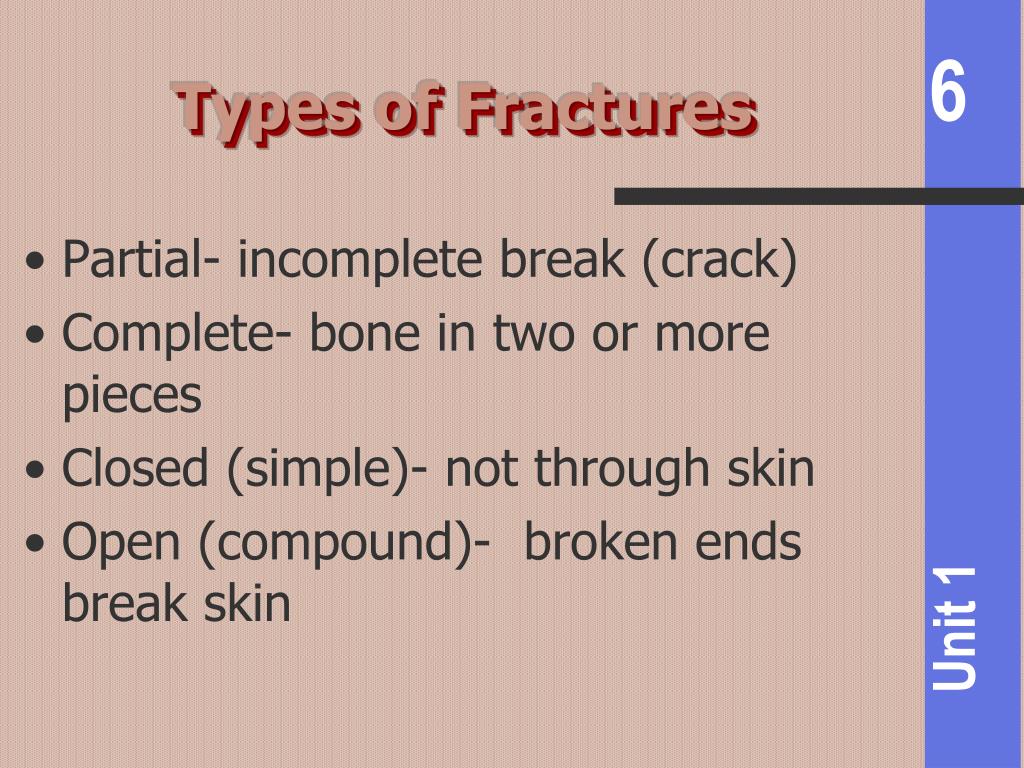 Types of Fractures

6

• Partial- incomplete break (crack)
• Complete- bone in two or more pieces
• Closed (simple)- not through skin
• Open (compound)- broken ends break skin

Unit 1